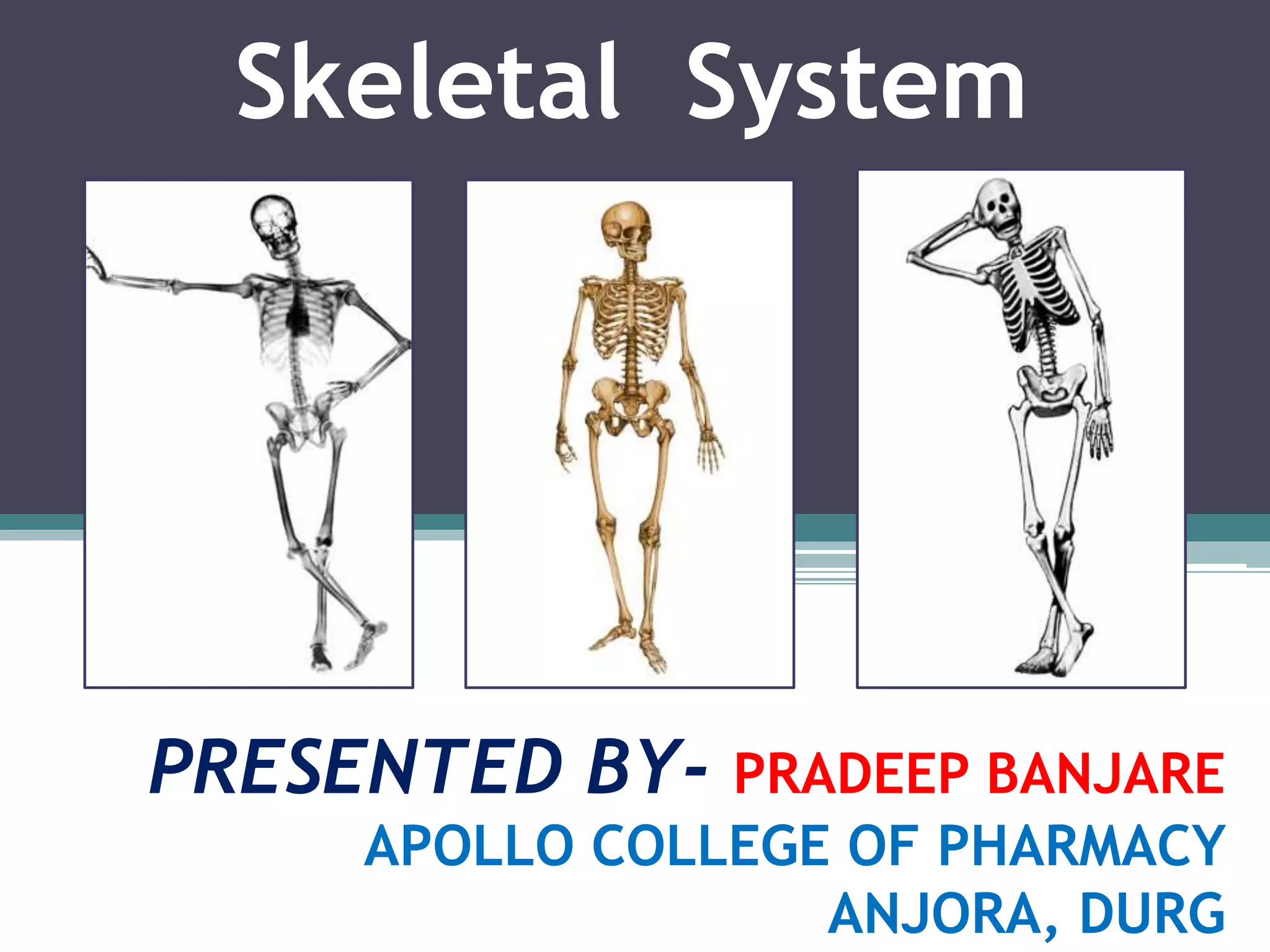 Skeletal System

PRESENTED BY- PRADEEP BANJARE
APOLLO COLLEGE OF PHARMACY
ANJORA, DURG